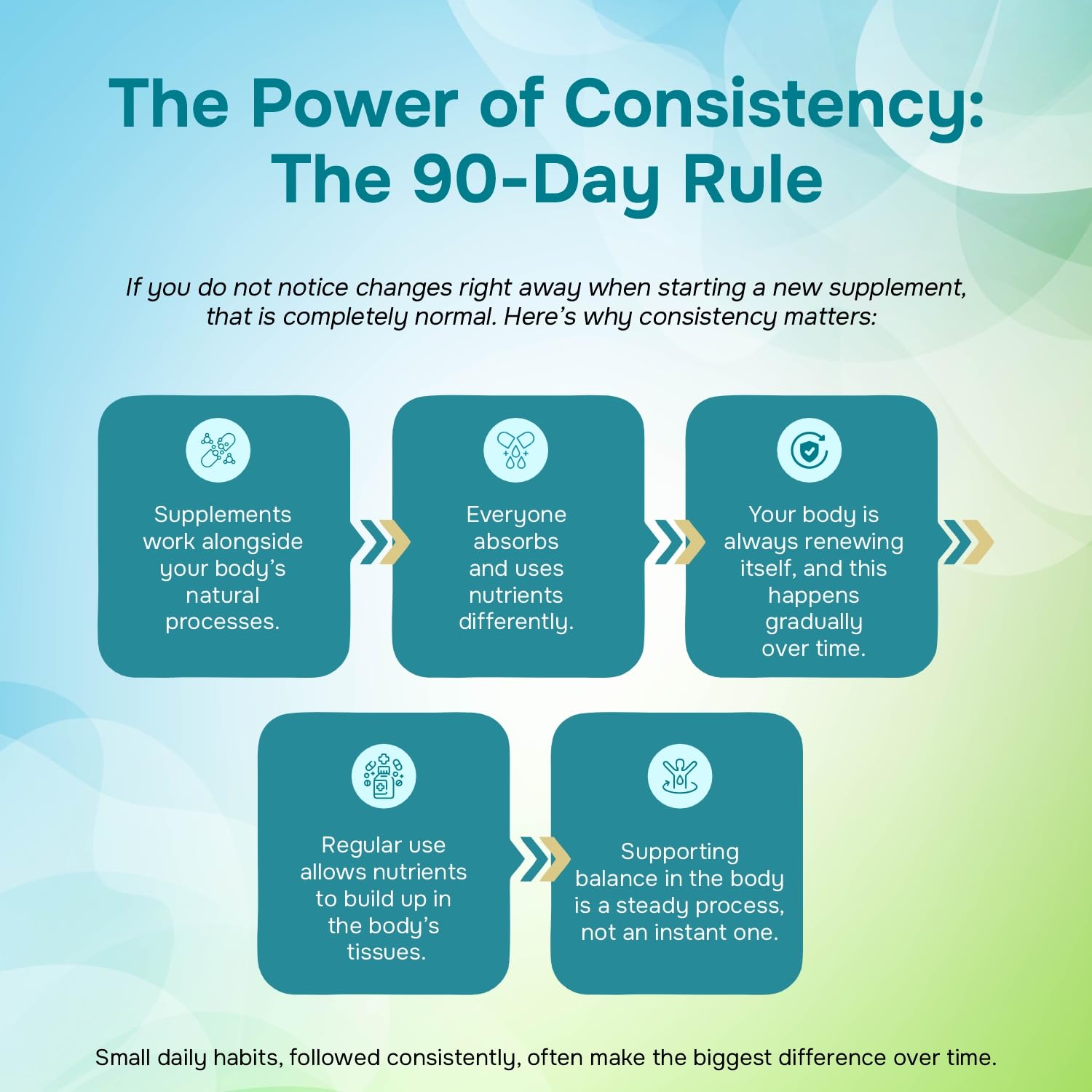 The Power of Consistency: The 90-Day Rule

If you do not notice changes right away when starting a new supplement, that is completely normal. Here's why consistency matters:

Supplements work alongside your body's natural processes.

Everyone absorbs and uses nutrients differently.

Your body is always renewing itself, and this happens gradually over time.

Regular use allows nutrients to build up in the body's tissues.

Supporting balance in the body is a steady process, not an instant one.

Small daily habits, followed consistently, often make the biggest difference over time.